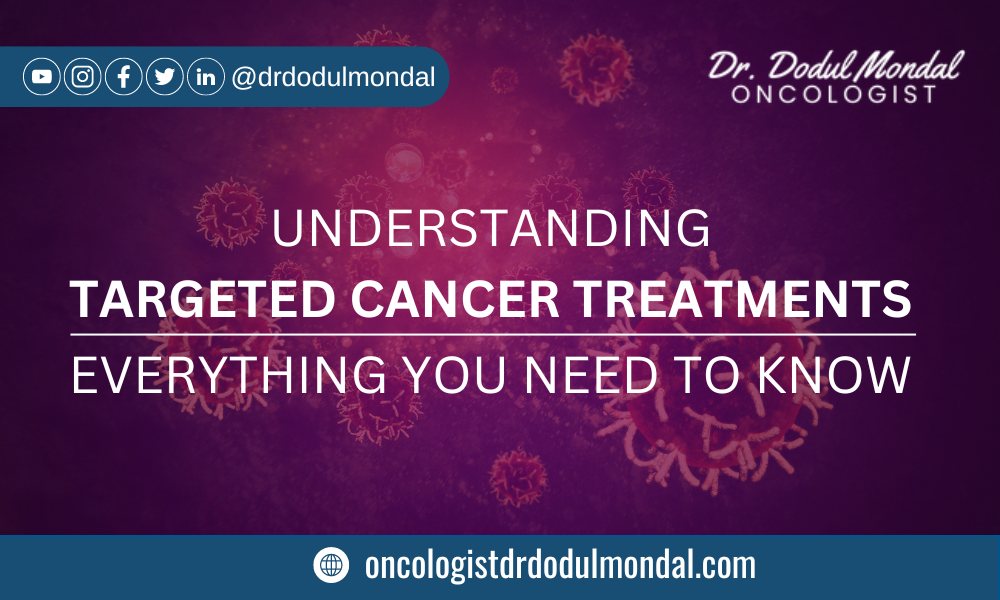 @drdodulmondal

Dr. Dodul Mondal
ONCOLOGIST

UNDERSTANDING
TARGETED CANCER TREATMENTS
EVERYTHING YOU NEED TO KNOW

oncologistdrdodulmondal.com